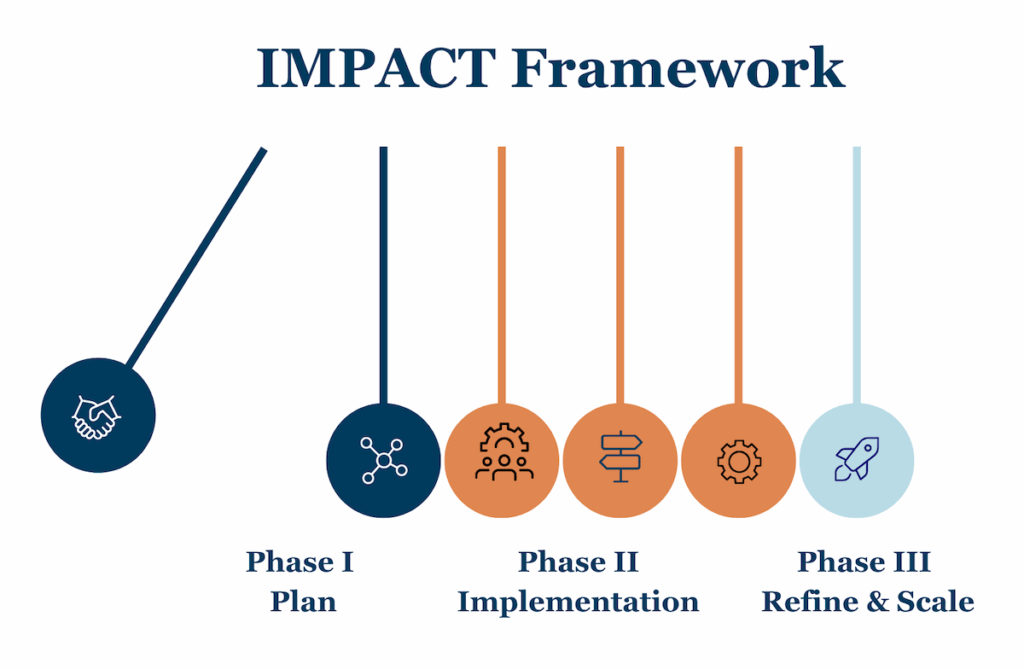 IMPACT Framework

Phase I
Plan

Phase II
Implementation

Phase III
Refine & Scale